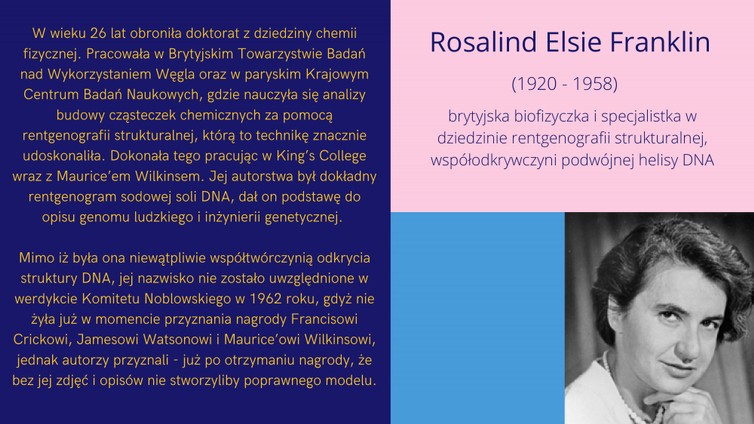 W wieku 26 lat obroniła doktorat z dziedziny chemii fizycznej. Pracowała w Brytyjskim Towarzystwie Badań nad Wykorzystaniem Węgla oraz w paryskim Krajowym Centrum Badań Naukowych, gdzie nauczyła się analizy budowy cząsteczek chemicznych za pomocą rentgenografii strukturalnej, którą to technikę znacznie udoskonaliła. Dokonała tego pracując w King's College wraz z Maurice'em Wilkinsem. Jej autorstwa był dokładny rentgenogram sodowej soli DNA, dał on podstawę do opisu genomu ludzkiego i inżynierii genetycznej.

Mimo iż była ona niewątpliwie współtwórczynią odkrycia struktury DNA, jej nazwisko nie zostało uwzględnione w werdykcie Komitetu Noblowskiego w 1962 roku, gdyż nie żyła już w momencie przyznania nagrody Francisowi Crickowi, Jamesowi Watsonowi i Maurice'owi Wilkinsowi, jednak autorzy przyznali - już po otrzymaniu nagrody, że bez jej zdjęć i opisów nie stworzyliby poprawnego modelu.

Rosalind Elsie Franklin

(1920 - 1958)

brytyjska biofizyczka i specjalistka w dziedzinie rentgenografii strukturalnej, współodkrywczyni podwójnej helisy DNA